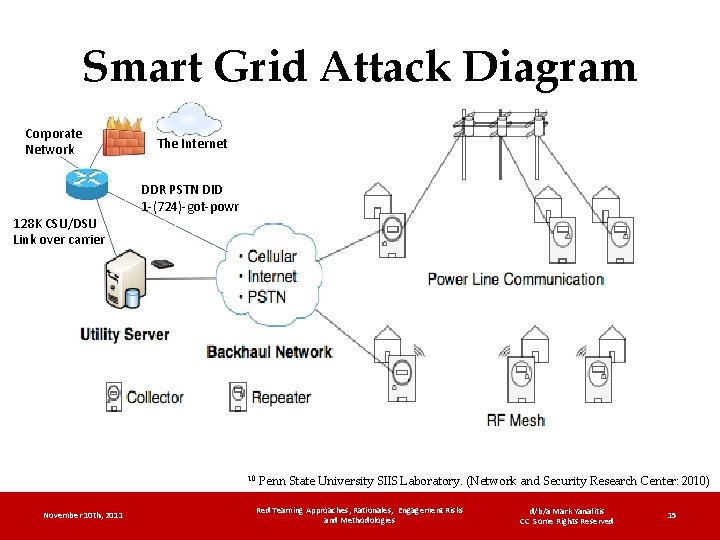 Smart Grid Attack Diagram

Corporate Network

The Internet

DDR PSTN DID
1-(724)-got-powr

128K CSU/DSU
Link over carrier

• Cellular
• Internet
• PSTN

Power Line Communication

Utility Server

Backhaul Network

Collector

Repeater

RF Mesh

$^{10}$ Penn State University SIIS Laboratory. (Network and Security Research Center: 2010)

November 10th, 2011

Red Teaming Approaches, Rationales, Engagement Risks and Methodologies

d/b/a Mark Yanalitis
CC Some Rights Reserved

15